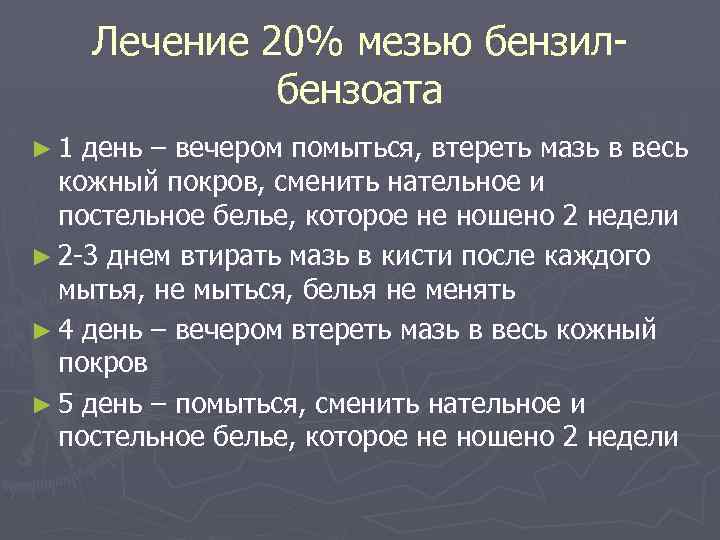 Лечение 20% мезью бензил-бензоата

► 1 день – вечером помыться, втереть мазь в весь кожный покров, сменить нательное и постельное белье, которое не ношено 2 недели

► 2-3 днем втирать мазь в кисти после каждого мытья, не мыться, белья не менять

► 4 день – вечером втереть мазь в весь кожный покров

► 5 день – помыться, сменить нательное и постельное белье, которое не ношено 2 недели